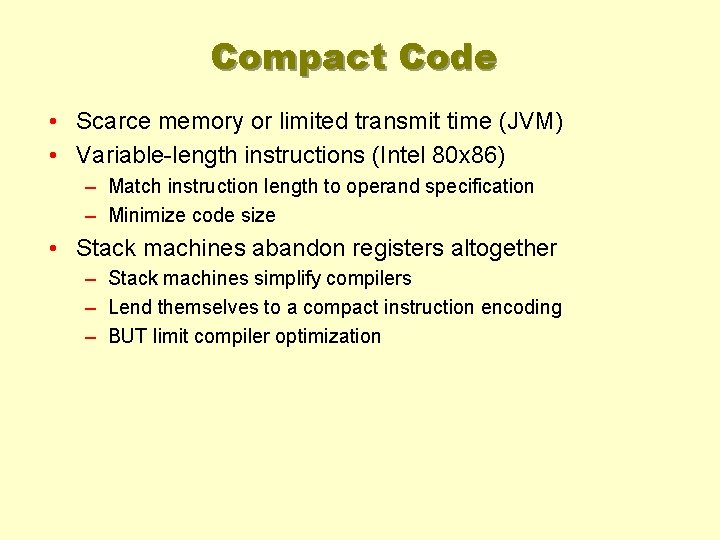 Compact Code

• Scarce memory or limited transmit time (JVM)
• Variable-length instructions (Intel 80x86)
– Match instruction length to operand specification
– Minimize code size
• Stack machines abandon registers altogether
– Stack machines simplify compilers
– Lend themselves to a compact instruction encoding
– BUT limit compiler optimization